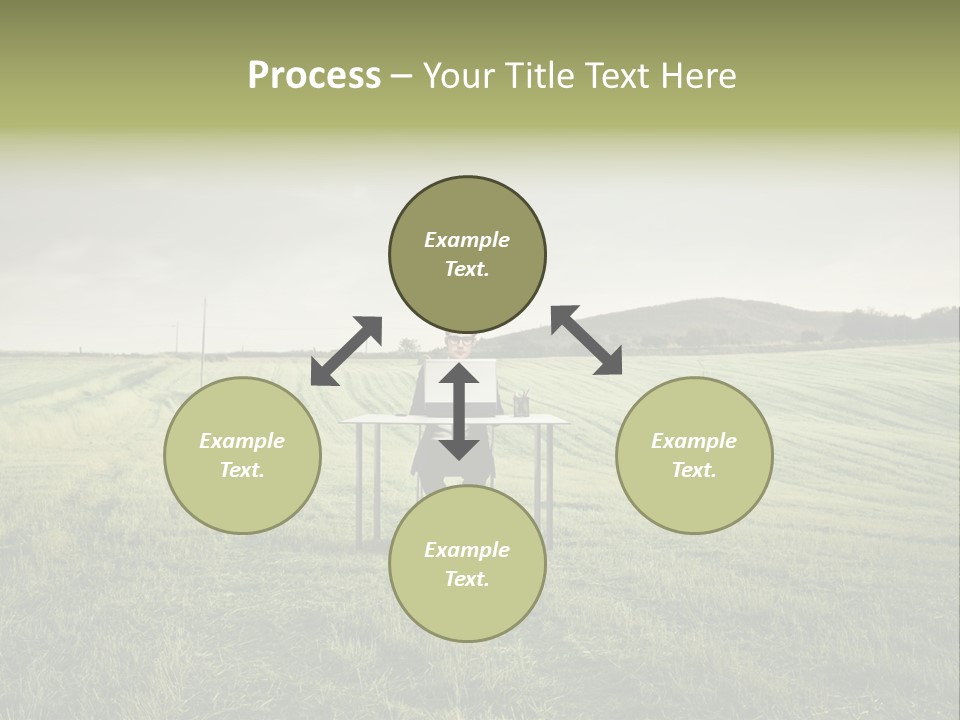 Process – Your Title Text Here

Example Text.

Example Text.

Example Text.

Example Text.